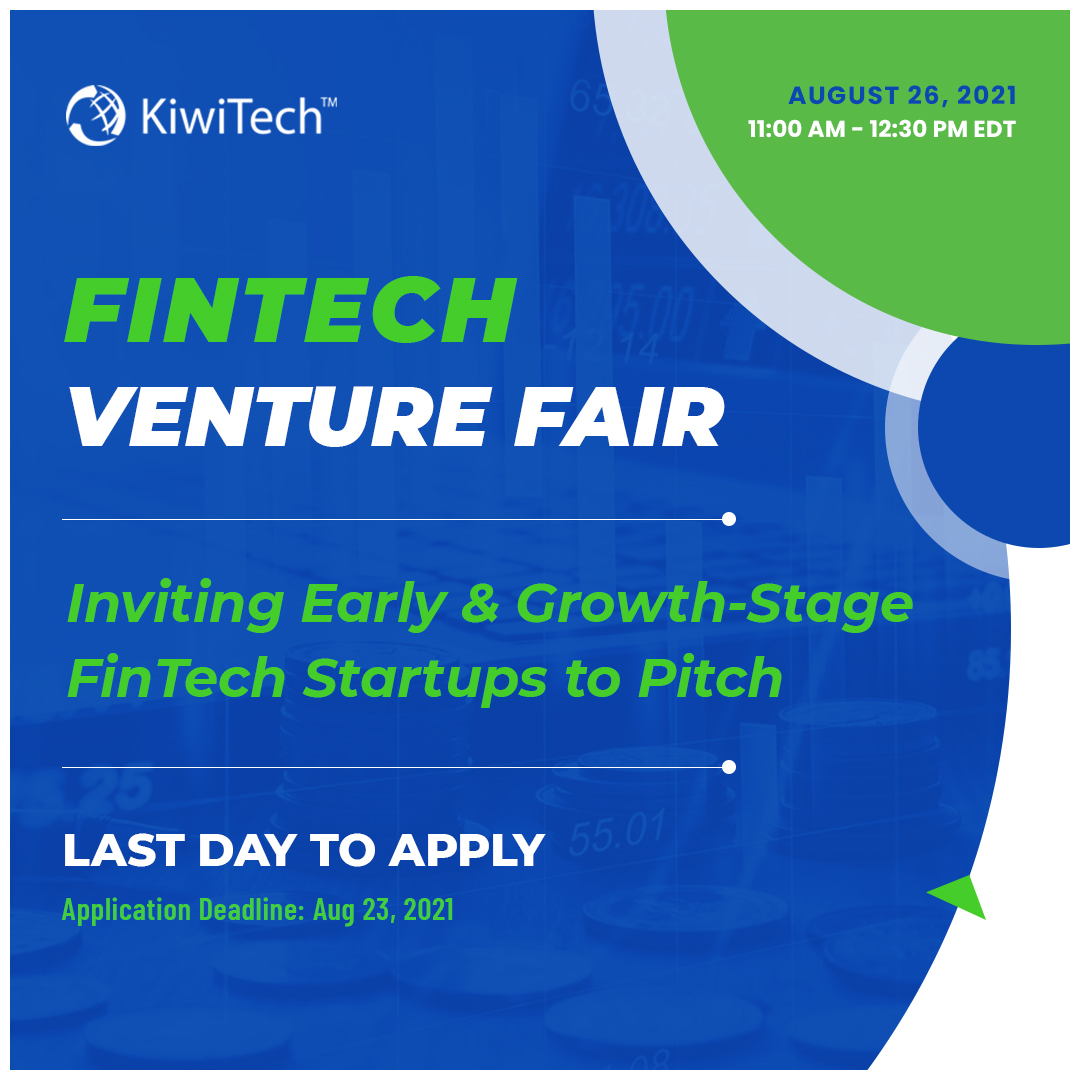 KiwiTech™

AUGUST 26, 2021
11:00 AM - 12:30 PM EDT

FINTECH
VENTURE FAIR

Inviting Early & Growth-Stage FinTech Startups to Pitch

LAST DAY TO APPLY
Application Deadline: Aug 23, 2021